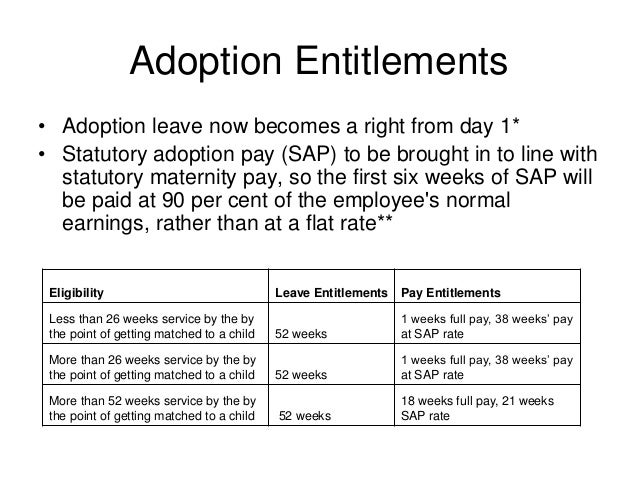 Adoption Entitlements

• Adoption leave now becomes a right from day 1*
• Statutory adoption pay (SAP) to be brought in to line with statutory maternity pay, so the first six weeks of SAP will be paid at 90 per cent of the employee's normal earnings, rather than at a flat rate**

| Eligibility | Leave Entitlements | Pay Entitlements |
|---|---|---|
| Less than 26 weeks service by the by the point of getting matched to a child | 52 weeks | 1 weeks full pay, 38 weeks' pay at SAP rate |
| More than 26 weeks service by the by the point of getting matched to a child | 52 weeks | 1 weeks full pay, 38 weeks' pay at SAP rate |
| More than 52 weeks service by the by the point of getting matched to a child | 52 weeks | 18 weeks full pay, 21 weeks SAP rate |